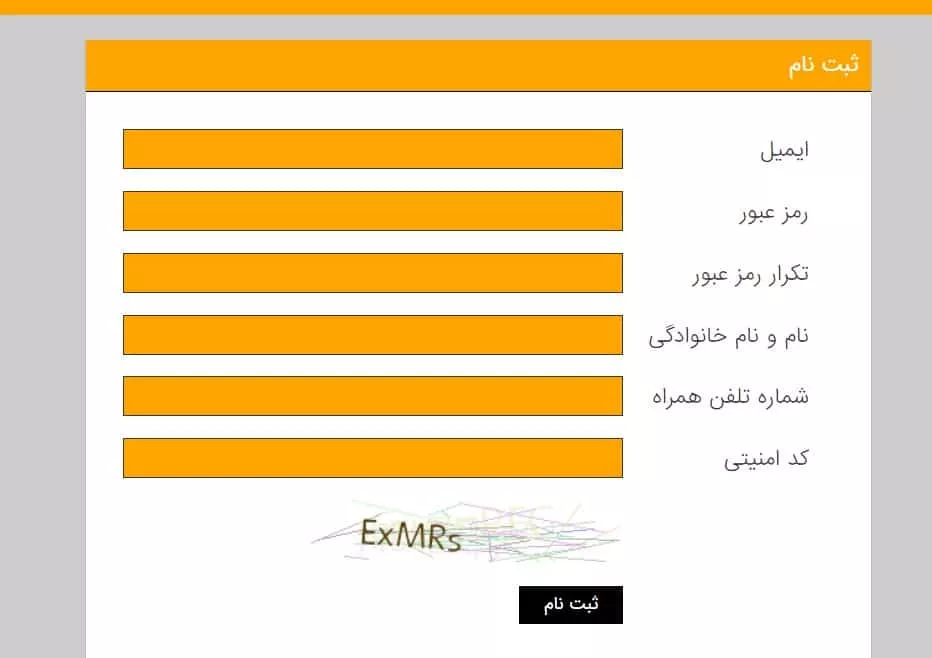 ثبت نام

ایمیل

رمز عبور

تکرار رمز عبور

نام و نام خانوادگی

شماره تلفن همراه

کد امنیتی

ExMRs

ثبت نام